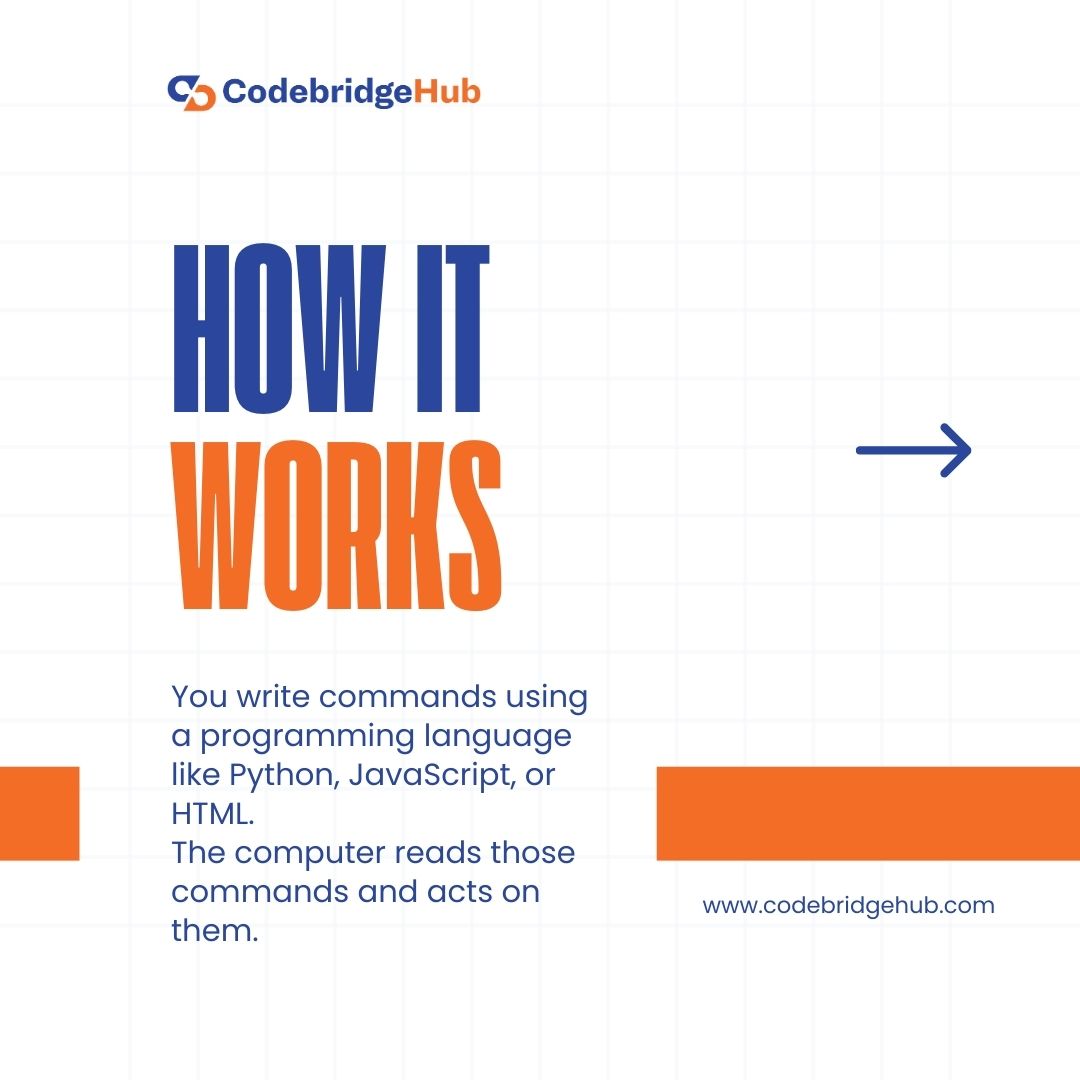 CodebridgeHub

HOW IT
WORKS

You write commands using a programming language like Python, JavaScript, or HTML.
The computer reads those commands and acts on them.

www.codebridgehub.com